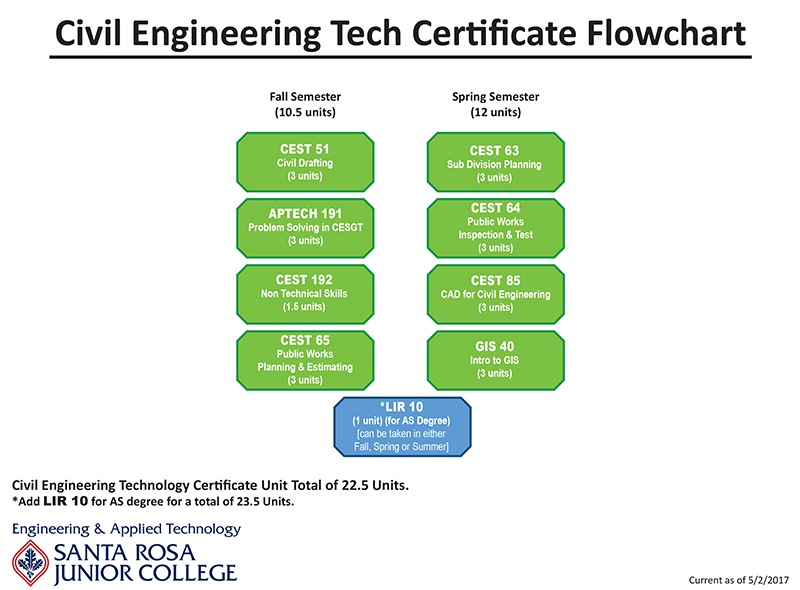 Civil Engineering Tech Certificate Flowchart

Fall Semester
(10.5 units)

CEST 51
Civil Drafting
(3 units)

APTECH 191
Problem Solving in CESGT
(3 units)

CEST 192
Non Technical Skills
(1.5 units)

CEST 65
Public Works
Planning & Estimating
(3 units)

Spring Semester
(12 units)

CEST 63
Sub Division Planning
(3 units)

CEST 64
Public Works
Inspection & Test
(3 units)

CEST 85
CAD for Civil Engineering
(3 units)

GIS 40
Intro to GIS
(3 units)

*LIR 10
(1 unit) (for AS Degree)
[can be taken in either Fall, Spring or Summer]

Civil Engineering Technology Certificate Unit Total of 22.5 Units.
*Add LIR 10 for AS degree for a total of 23.5 Units.

Engineering & Applied Technology
SANTA ROSA
JUNIOR COLLEGE

Current as of 5/2/2017